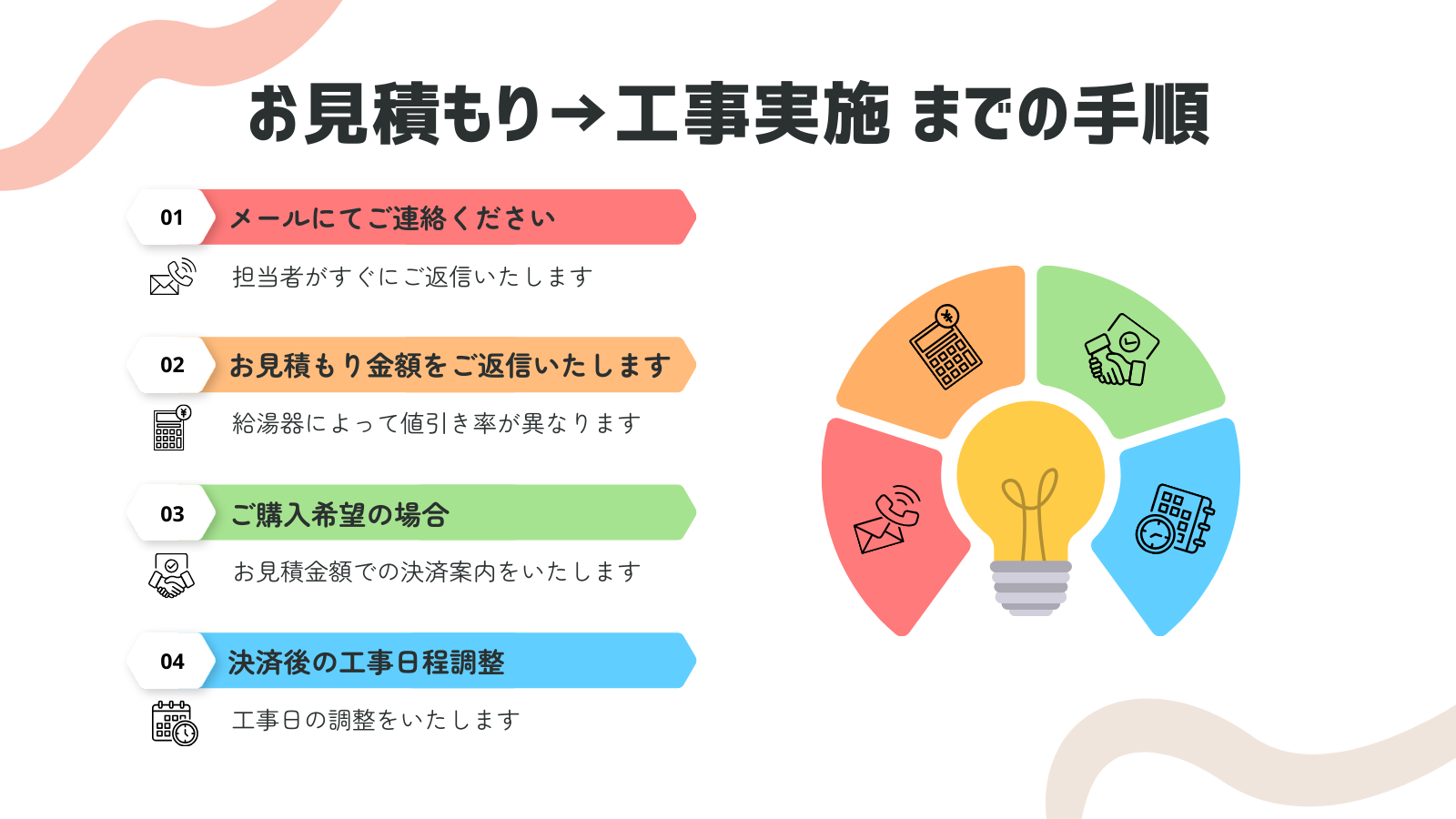 お見積もり→工事実施 までの手順

01 メールにてご連絡ください

担当者がすぐにご返信いたします

02 お見積もり金額をご返信いたします

給湯器によって値引き率が異なります

03 ご購入希望の場合

お見積金額での決済案内をいたします

04 決済後の工事日程調整

工事日の調整をいたします